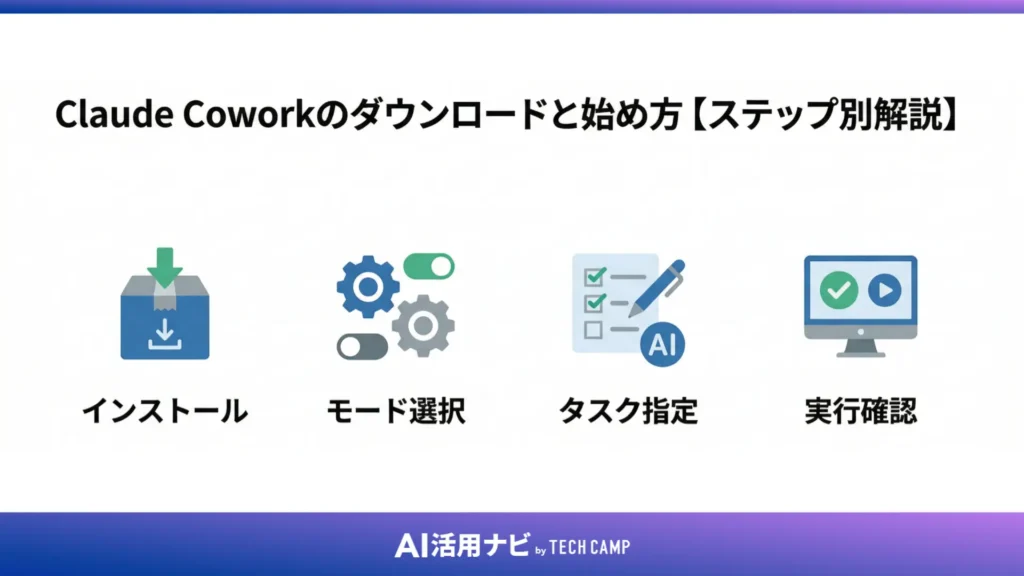 Claude Coworkのダウンロードと始め方【ステップ別解説】

AI

インストール

モード選択

タスク指定

実行確認

AI活用ナビ by TECH CAMP